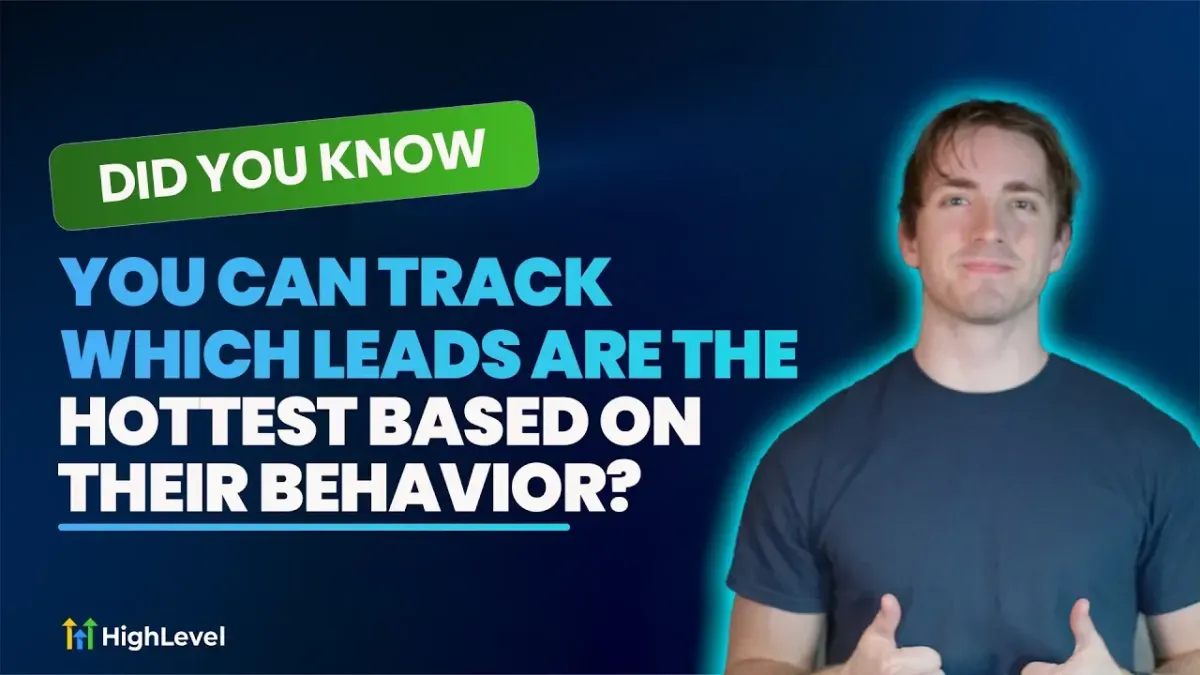 DID YOU KNOW

YOU CAN TRACK WHICH LEADS ARE THE HOTTEST BASED ON THEIR BEHAVIOR?

HighLevel